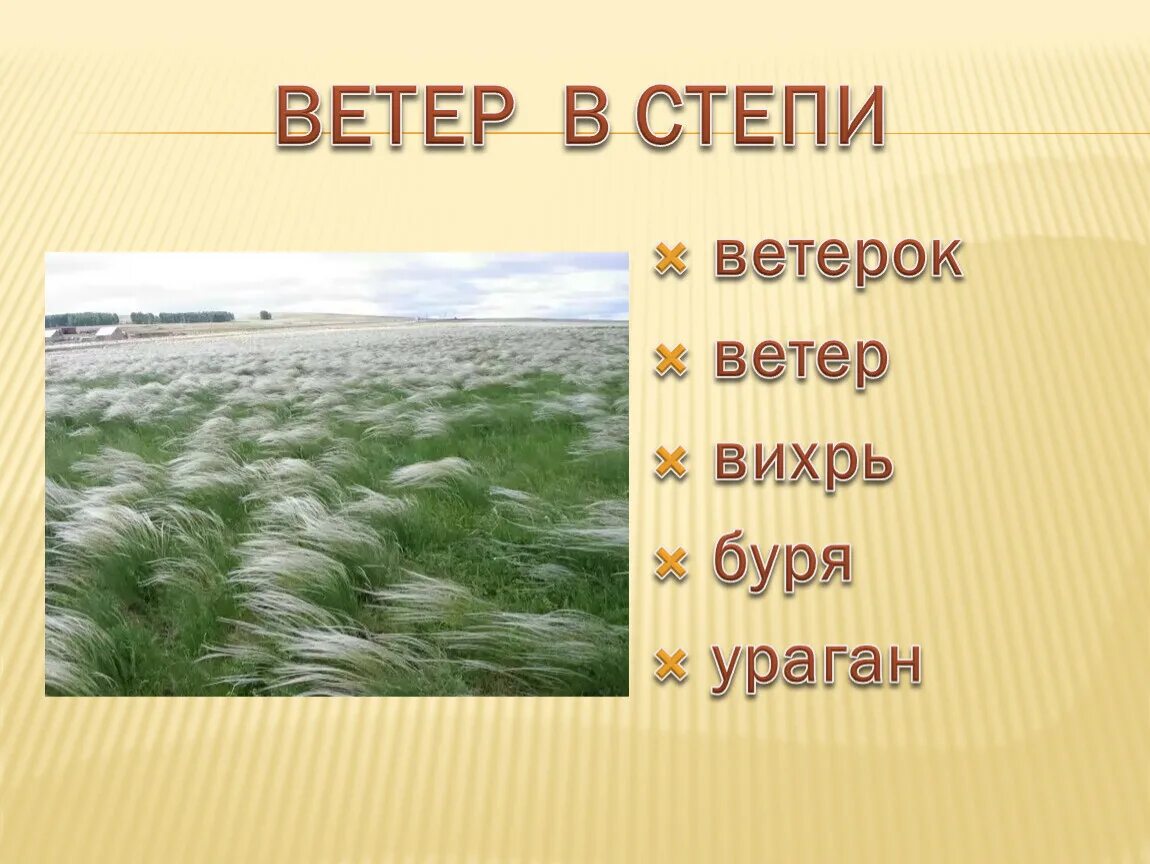 ВЕТЕР В СТЕПИ

ветерок
ветер
вихрь
буря
ураган